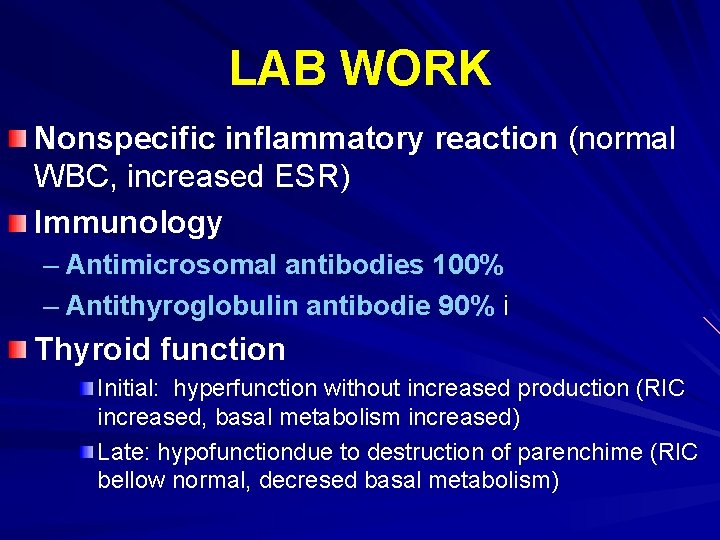 LAB WORK

Nonspecific inflammatory reaction (normal WBC, increased ESR)

Immunology

– Antimicrosomal antibodies 100%

– Antithyroglobulin antibodie 90% i

Thyroid function

Initial: hyperfunction without increased production (RIC increased, basal metabolism increased)

Late: hypofunctiondue to destruction of parenchime (RIC bellow normal, decresed basal metabolism)